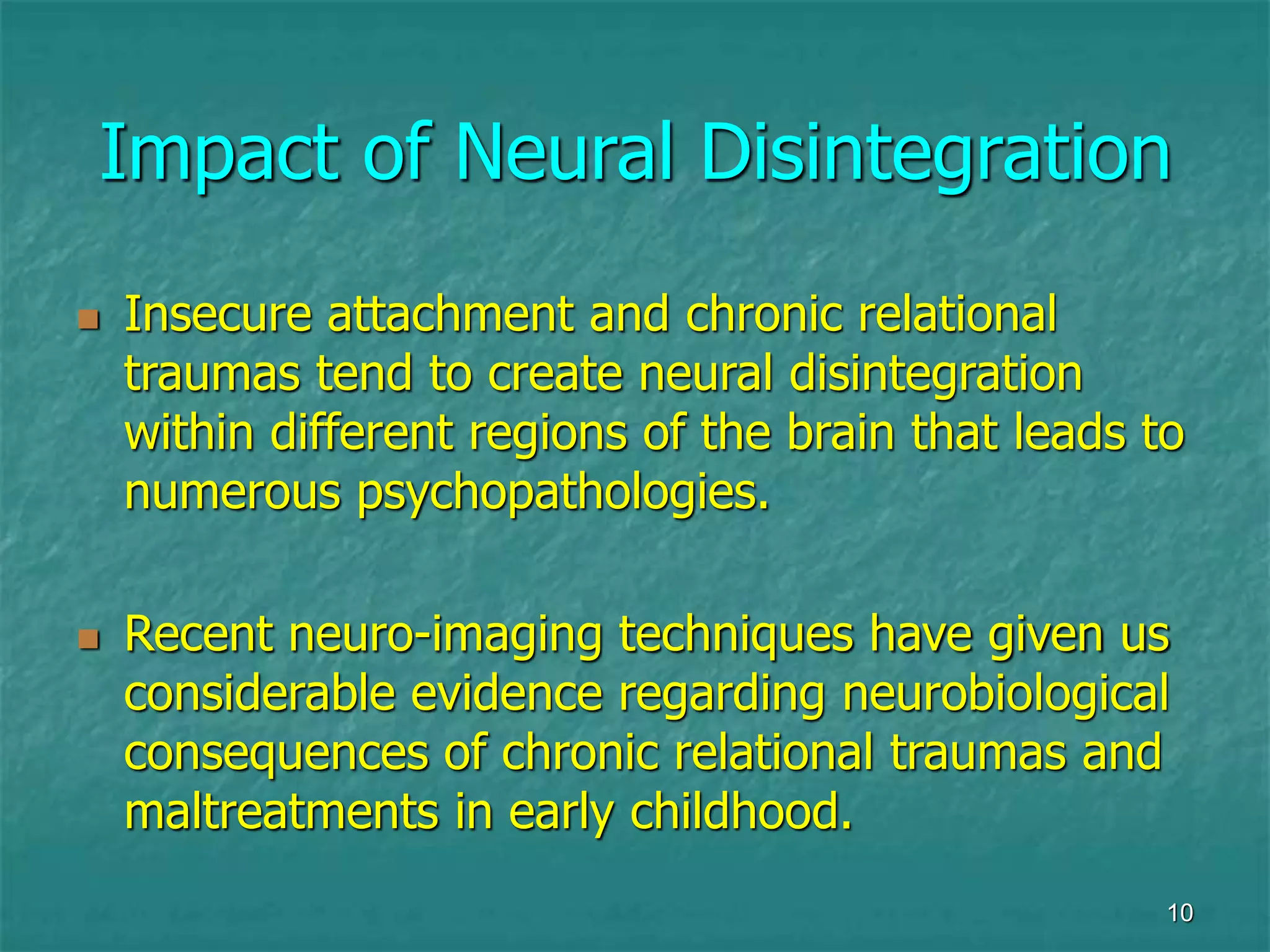 Impact of Neural Disintegration

- Insecure attachment and chronic relational traumas tend to create neural disintegration within different regions of the brain that leads to numerous psychopathologies.

- Recent neuro-imaging techniques have given us considerable evidence regarding neurobiological consequences of chronic relational traumas and maltreatments in early childhood.

10